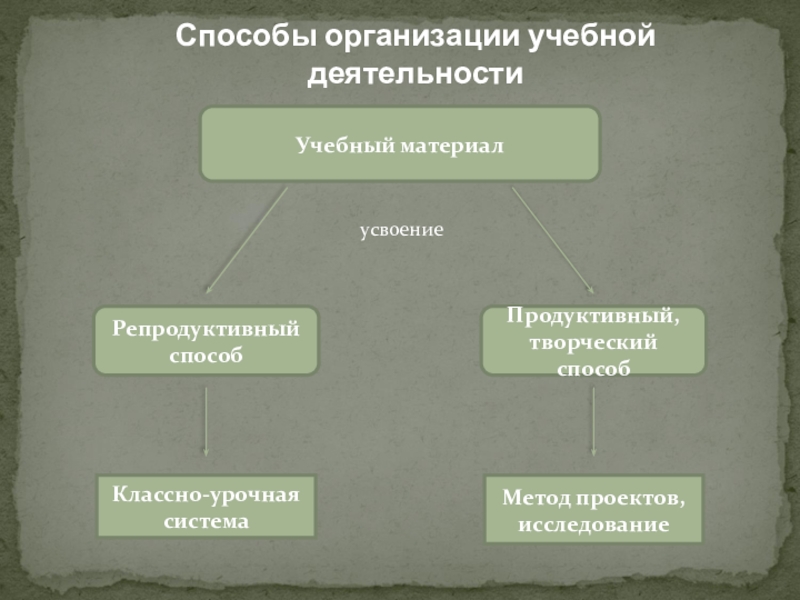 Способы организации учебной деятельности

Учебный материал

усвоение

Репродуктивный способ

Продуктивный, творческий способ

Классно-урочная система

Метод проектов, исследование